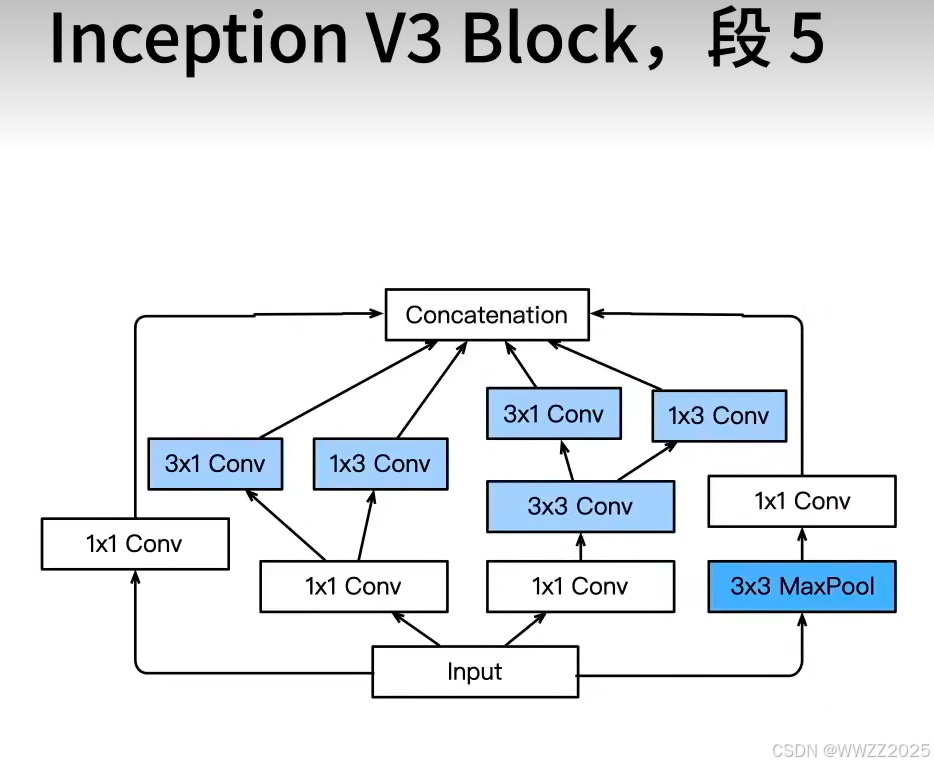 Inception V3 Block，段 5

Concatenation

3x1 Conv

1x3 Conv

3x1 Conv

1x3 Conv

3x3 Conv

1x1 Conv

1x1 Conv

1x1 Conv

1x1 Conv

3x3 MaxPool

Input

CSDN @WWZZ2025